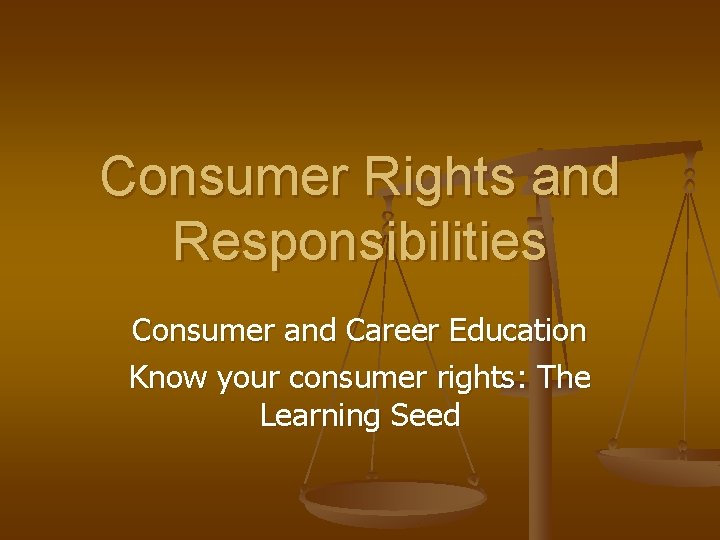 Consumer Rights and Responsibilities

Consumer and Career Education

Know your consumer rights: The Learning Seed